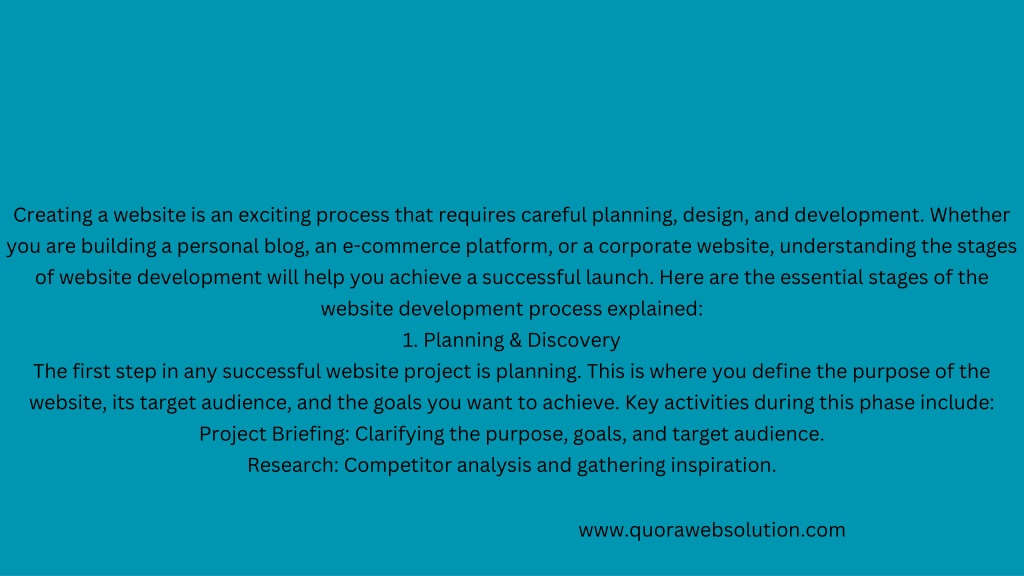 Creating a website is an exciting process that requires careful planning, design, and development. Whether you are building a personal blog, an e-commerce platform, or a corporate website, understanding the stages of website development will help you achieve a successful launch. Here are the essential stages of the website development process explained:

1. Planning & Discovery

The first step in any successful website project is planning. This is where you define the purpose of the website, its target audience, and the goals you want to achieve. Key activities during this phase include:

Project Briefing: Clarifying the purpose, goals, and target audience.

Research: Competitor analysis and gathering inspiration.

www.quorawebsolution.com